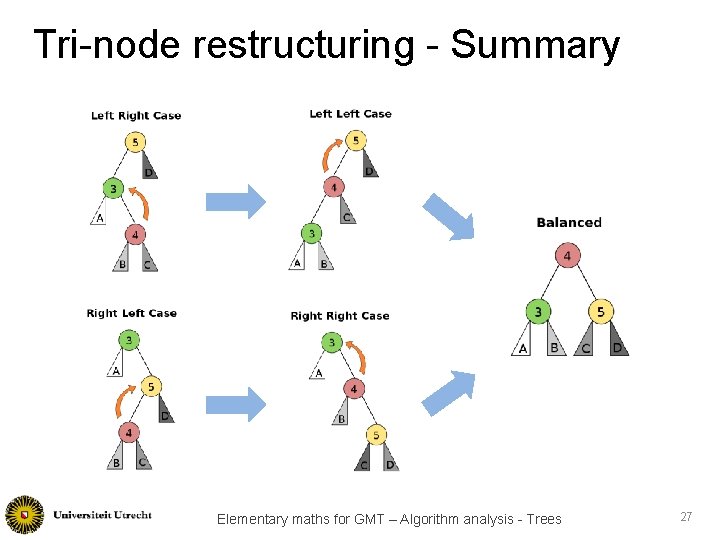 Tri-node restructuring - Summary

Left Right Case

5

D

3

A

4

B

C

Left Left Case

5

D

4

C

3

A

B

Balanced

4

3

5

A

B

C

D

Right Left Case

3

A

5

D

4

B

C

Right Right Case

3

A

4

B

5

C

D

Universiteit Utrecht

Elementary maths for GMT – Algorithm analysis - Trees

27